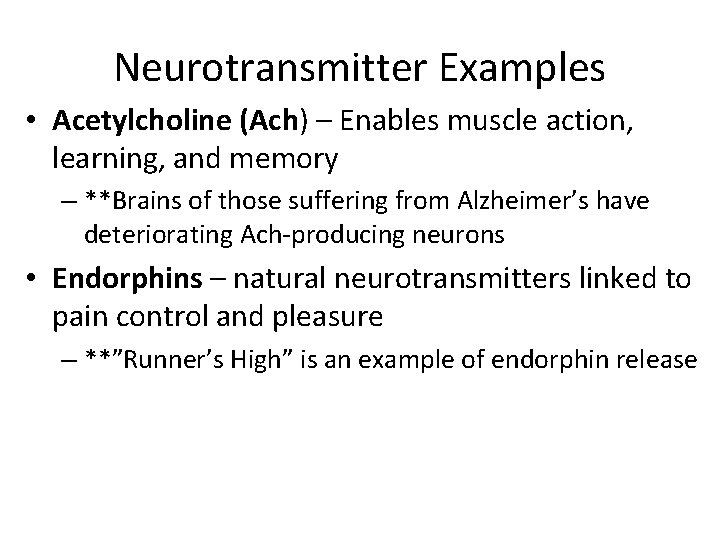 Neurotransmitter Examples

• Acetylcholine (Ach) – Enables muscle action, learning, and memory

– **Brains of those suffering from Alzheimer's have deteriorating Ach-producing neurons

• Endorphins – natural neurotransmitters linked to pain control and pleasure

– **"Runner's High" is an example of endorphin release